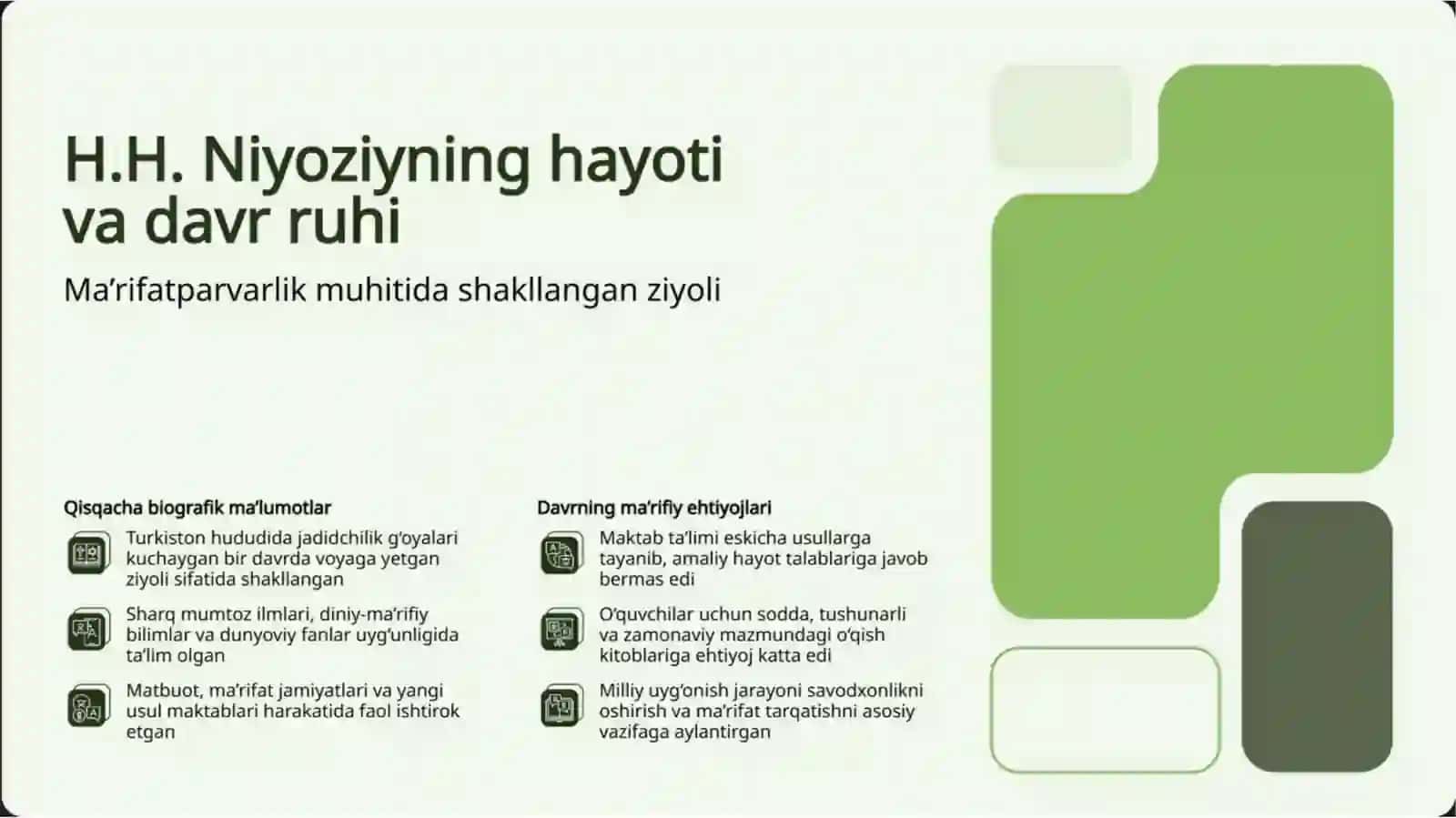 H.H. Niyoziyning hayoti va davr ruhi

Ma’rifatparvarlik muhitida shakllangan ziyoli

Qisqacha biografik ma’lumotlar

Turkiston hududida jadidchilik g‘oyalari kuchaygan bir davrda voyaga yetgan ziyoli sifatida shakllangan

Sharq mumtoz ilmlari, diniy-ma’rifiy bilimlar va dunyoviy fanlar uyg‘unligida ta’lim olgan

Matbuot, ma’rifat jamiyatlari va yangi usul maktablari harakatida faol ishtirok etgan

Davrning ma’rifiy ehtiyojlari

Maktab ta’limi eskicha usullarga tayanib, amaliy hayot talablariga javob bermas edi

O‘quvchilar uchun sodda, tushunarli va zamonaviy mazmundagi o‘qish kitoblariga ehtiyoj katta edi

Milliy uyg‘onish jarayoni savodxonlikni oshirish va ma’rifat tarqatishni asosiy vazifaga aylantirgan